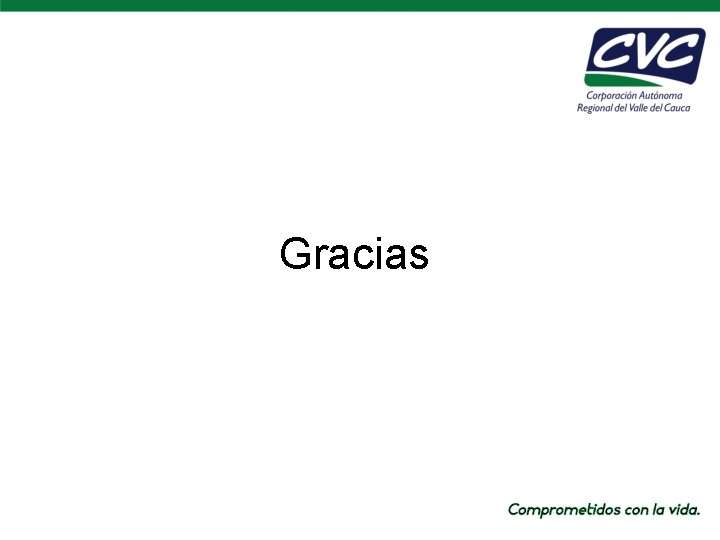 CVC
Corporación Autónoma Regional del Valle del Cauca

Gracias

Comprometidos con la vida.